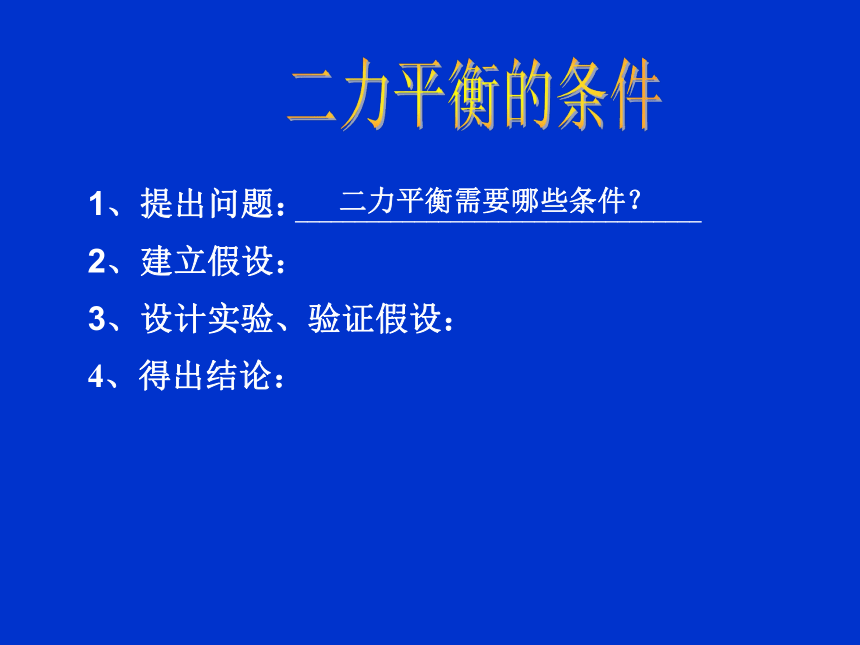 二力平衡的条件

1、提出问题：二力平衡需要哪些条件？

2、建立假设：

3、设计实验、验证假设：

4、得出结论：